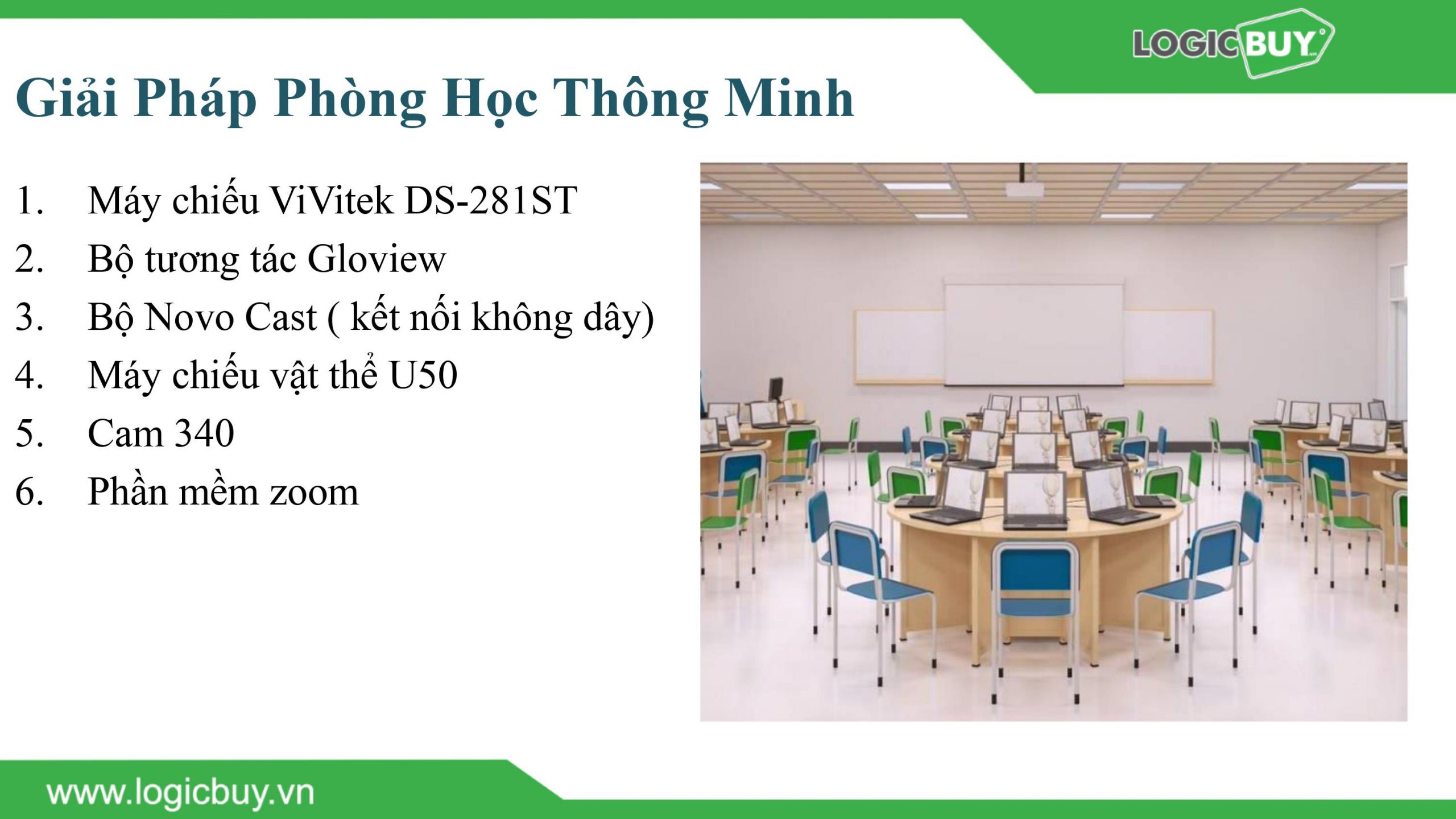 LOGICBUY

Giải Pháp Phòng Học Thông Minh

1. Máy chiếu ViVitek DS-281ST
2. Bộ tương tác Gloview
3. Bộ Novo Cast ( kết nối không dây)
4. Máy chiếu vật thể U50
5. Cam 340
6. Phần mềm zoom

www.logicbuy.vn